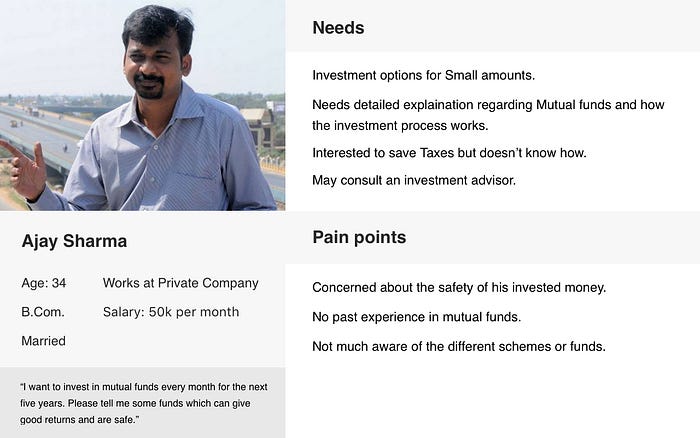 Ajay Sharma

Age: 34

B.Com.

Married

Works at Private Company

Salary: 50k per month

"I want to invest in mutual funds every month for the next five years. Please tell me some funds which can give good returns and are safe."

Needs

Investment options for Small amounts.

Needs detailed explaination regarding Mutual funds and how the investment process works.

Interested to save Taxes but doesn't know how.

May consult an investment advisor.

Pain points

Concerned about the safety of his invested money.

No past experience in mutual funds.

Not much aware of the different schemes or funds.